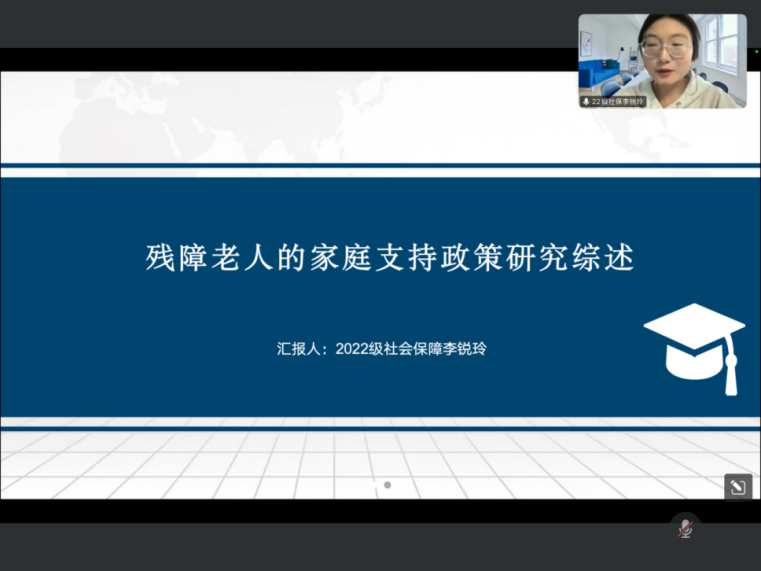 22级社保李锐玲

残障老人的家庭支持政策研究综述

汇报人：2022级社会保障李锐玲